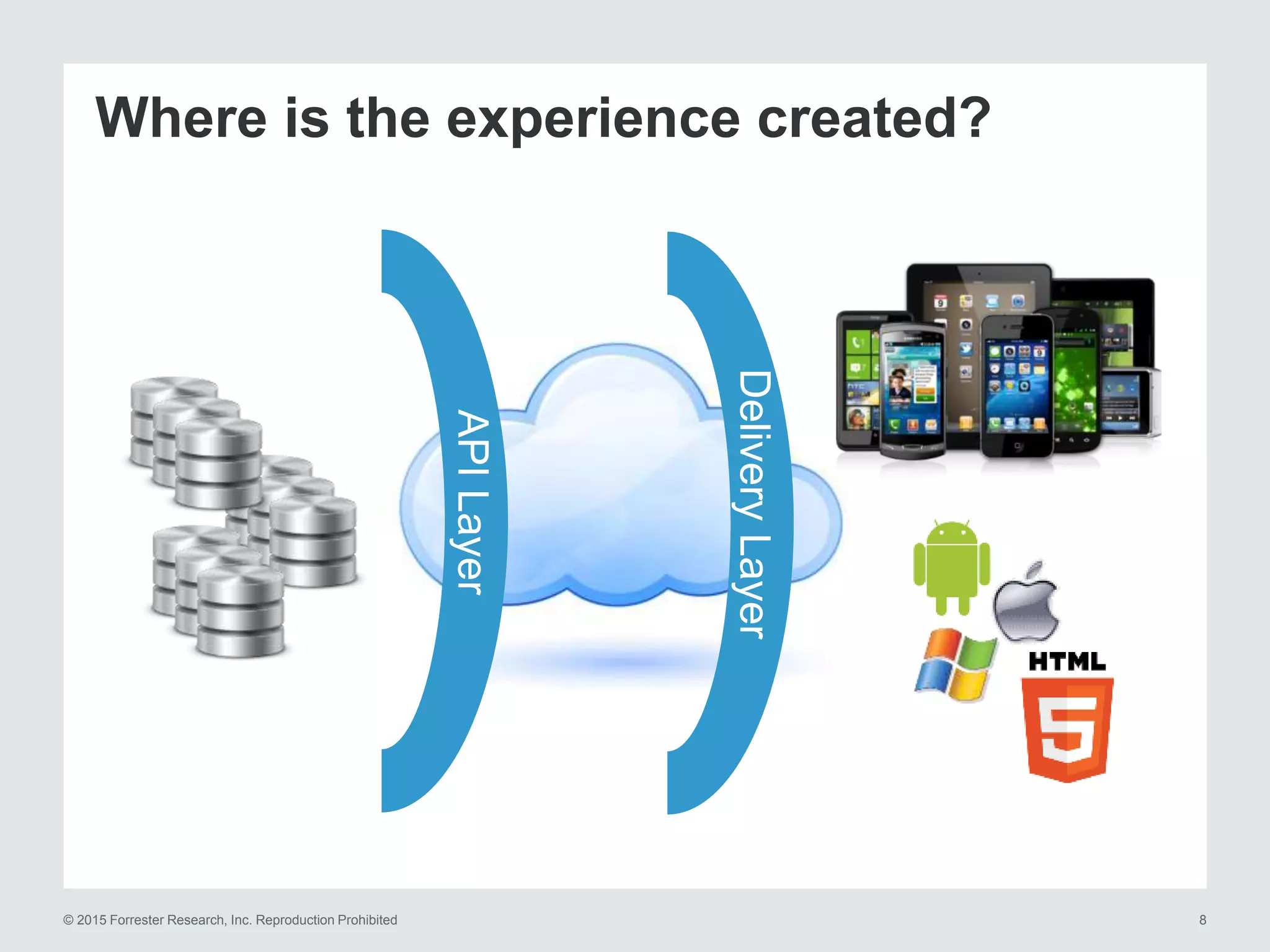 Where is the experience created?

API Layer

Delivery Layer

HTML

5

© 2015 Forrester Research, Inc. Reproduction Prohibited

8